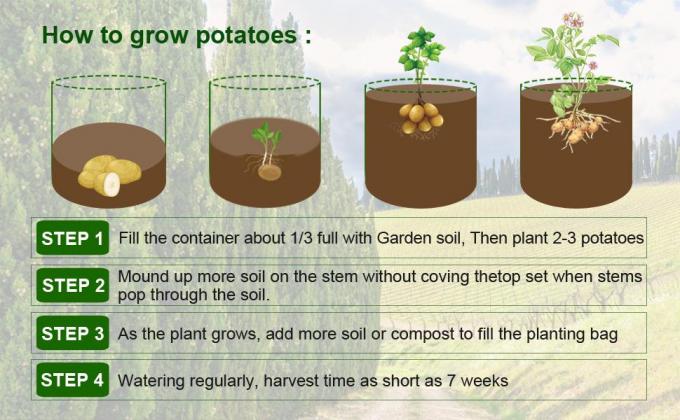 How to grow potatoes :

STEP 1 Fill the container about 1/3 full with Garden soil, Then plant 2-3 potatoes

STEP 2 Mound up more soil on the stem without coving thetop set when stems pop through the soil.

STEP 3 As the plant grows, add more soil or compost to fill the planting bag

STEP 4 Watering regularly, harvest time as short as 7 weeks